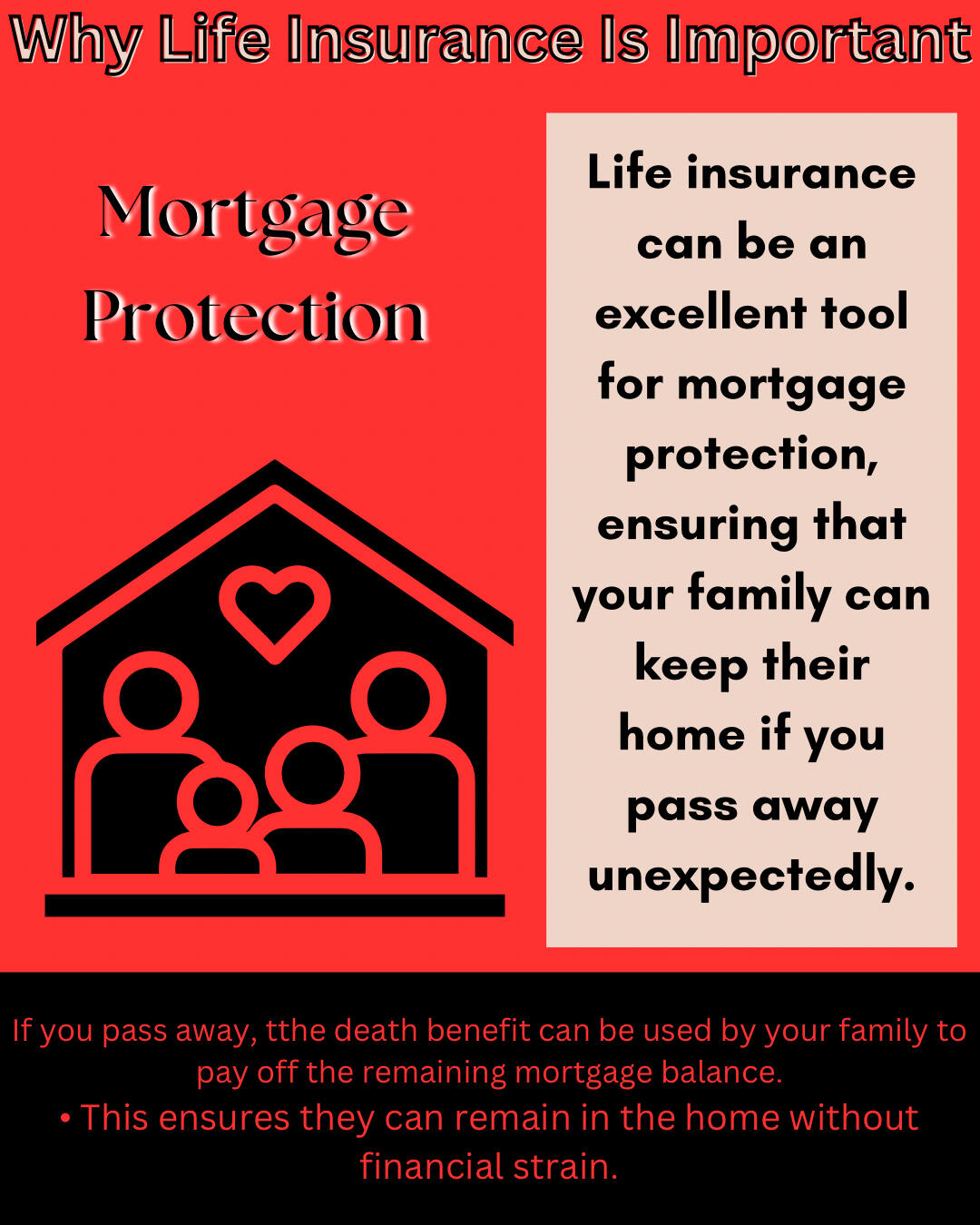 Why Life Insurance Is Important

Mortgage Protection

Life insurance can be an excellent tool for mortgage protection, ensuring that your family can keep their home if you pass away unexpectedly.

If you pass away, tthe death benefit can be used by your family to pay off the remaining mortgage balance.
• This ensures they can remain in the home without financial strain.